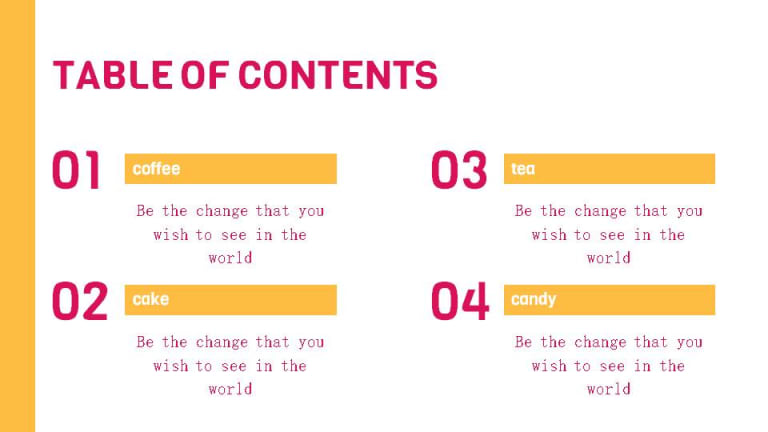 TABLE OF CONTENTS

01
coffee
Be the change that you wish to see in the world

02
cake
Be the change that you wish to see in the world

03
tea
Be the change that you wish to see in the world

04
candy
Be the change that you wish to see in the world